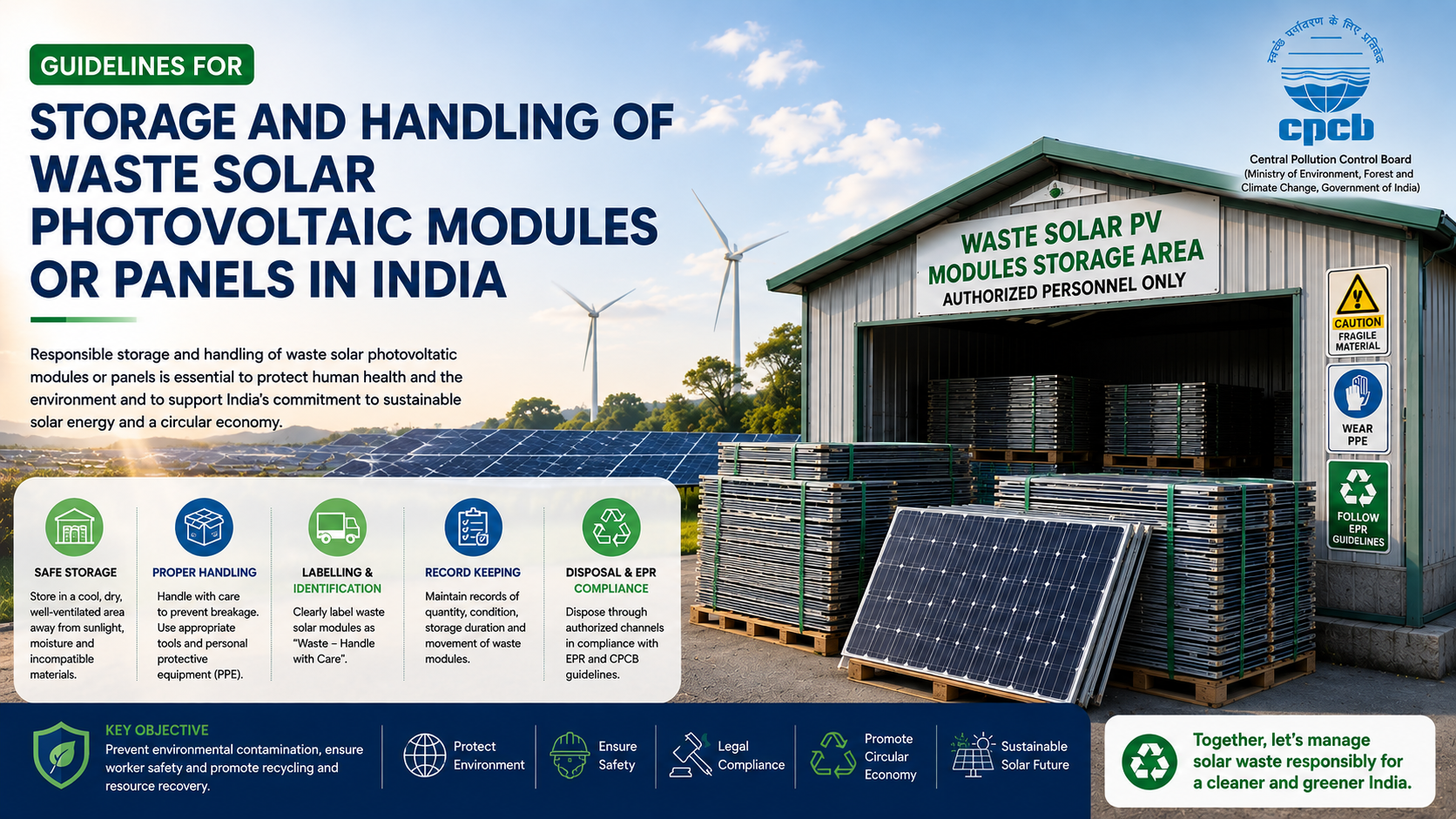 GUIDELINES FOR

STORAGE AND HANDLING OF WASTE SOLAR PHOTOVOLTAIC MODULES OR PANELS IN INDIA

Responsible storage and handling of waste solar photovoltaic modules or panels is essential to protect human health and the environment and to support India's commitment to sustainable solar energy and a circular economy.

स्वच्छ पर्यावरण के लिए प्रतिबद्ध
cpcb
Central Pollution Control Board
(Ministry of Environment, Forest and Climate Change, Government of India)

WASTE SOLAR PV MODULES STORAGE AREA
AUTHORIZED PERSONNEL ONLY

CAUTION
FRAGILE MATERIAL

WEAR PPE

FOLLOW EPR GUIDELINES

SAFE STORAGE
Store in a cool, dry, well-ventilated area away from sunlight, moisture and incompatible materials.

PROPER HANDLING
Handle with care to prevent breakage. Use appropriate tools and personal protective equipment (PPE).

LABELLING & IDENTIFICATION
Clearly label waste solar modules as "Waste – Handle with Care".

RECORD KEEPING
Maintain records of quantity, condition, storage duration and movement of waste modules.

DISPOSAL & EPR COMPLIANCE
Dispose through authorized channels in compliance with EPR and CPCB guidelines.

KEY OBJECTIVE
Prevent environmental contamination, ensure worker safety and promote recycling and resource recovery.

Protect Environment

Ensure Safety

Legal Compliance

Promote Circular Economy

Sustainable Solar Future

Together, let's manage solar waste responsibly for a cleaner and greener India.